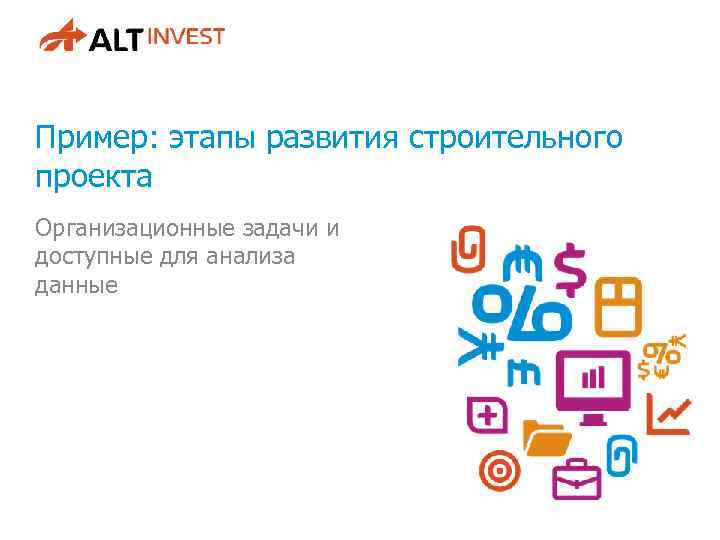 ALT INVEST

Пример: этапы развития строительного проекта

Организационные задачи и доступные для анализа данные